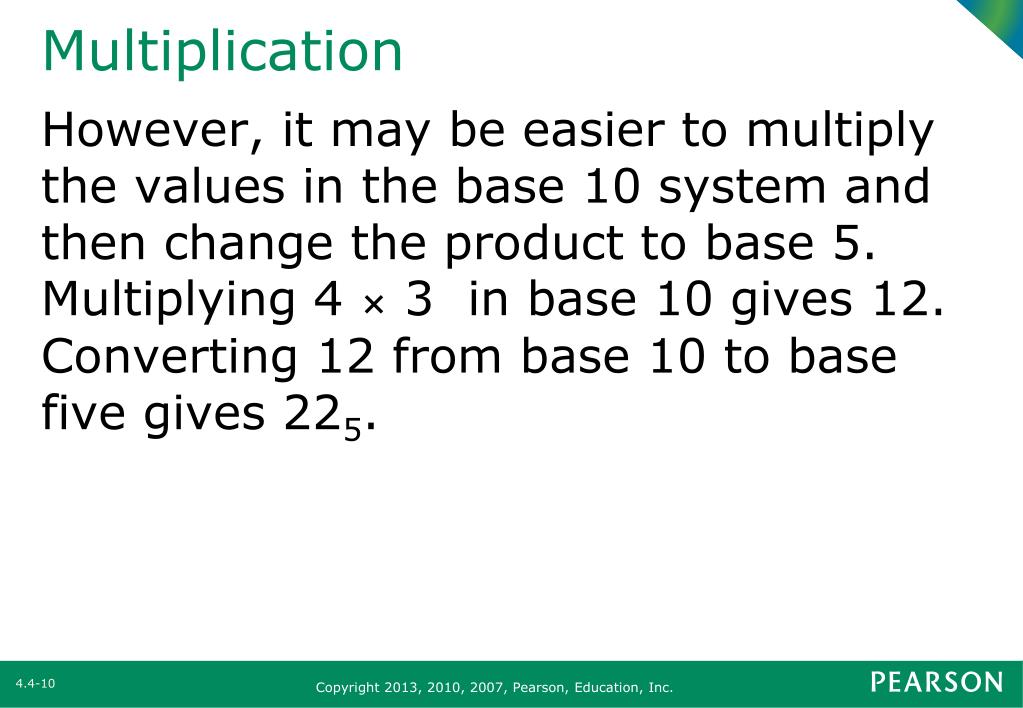 Multiplication

However, it may be easier to multiply the values in the base 10 system and then change the product to base 5. Multiplying $4 \times 3$ in base 10 gives 12. Converting 12 from base 10 to base five gives $22_5$.

4.4-10

Copyright 2013, 2010, 2007, Pearson, Education, Inc.

PEARSON